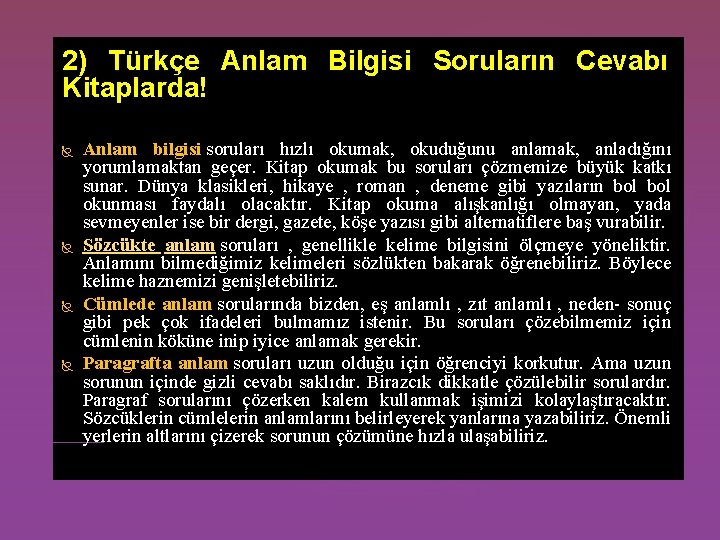 2) Türkçe Anlam Bilgisi Soruların Cevabı Kitaplarda!

Anlam bilgisi soruları hızlı okumak, okuduğunu anlamak, anladığını yorumlamaktan geçer. Kitap okumak bu soruları çözmemize büyük katkı sunar. Dünya klasikleri, hikaye , roman , deneme gibi yazıların bol bol okunması faydalı olacaktır. Kitap okuma alışkanlığı olmayan, yada sevmeyenler ise bir dergi, gazete, köşe yazısı gibi alternatiflere baş vurabilir.

Sözcükte anlam soruları , genellikle kelime bilgisini ölçmeye yöneliktir. Anlamını bilmediğimiz kelimeleri sözlükten bakarak öğrenebiliriz. Böylece kelime haznemizi genişletebiliriz.

Cümlede anlam sorularında bizden, eş anlamlı , zıt anlamlı , neden- sonuç gibi pek çok ifadeleri bulmamız istenir. Bu soruları çözebilmemiz için cümlenin köküne inip iyice anlamak gerekir.

Paragrafta anlam soruları uzun olduğu için öğrenciyi korkutur. Ama uzun sorunun içinde gizli cevabı saklıdır. Birazcık dikkatle çözülebilir sorulardır. Paragraf sorularını çözerken kalem kullanmak işimizi kolaylaştıracaktır. Sözcüklerin cümlelerin anlamlarını belirleyerek yanlarına yazabiliriz. Önemli yerlerin altlarını çizerek sorunun çözümüne hızla ulaşabiliriz.